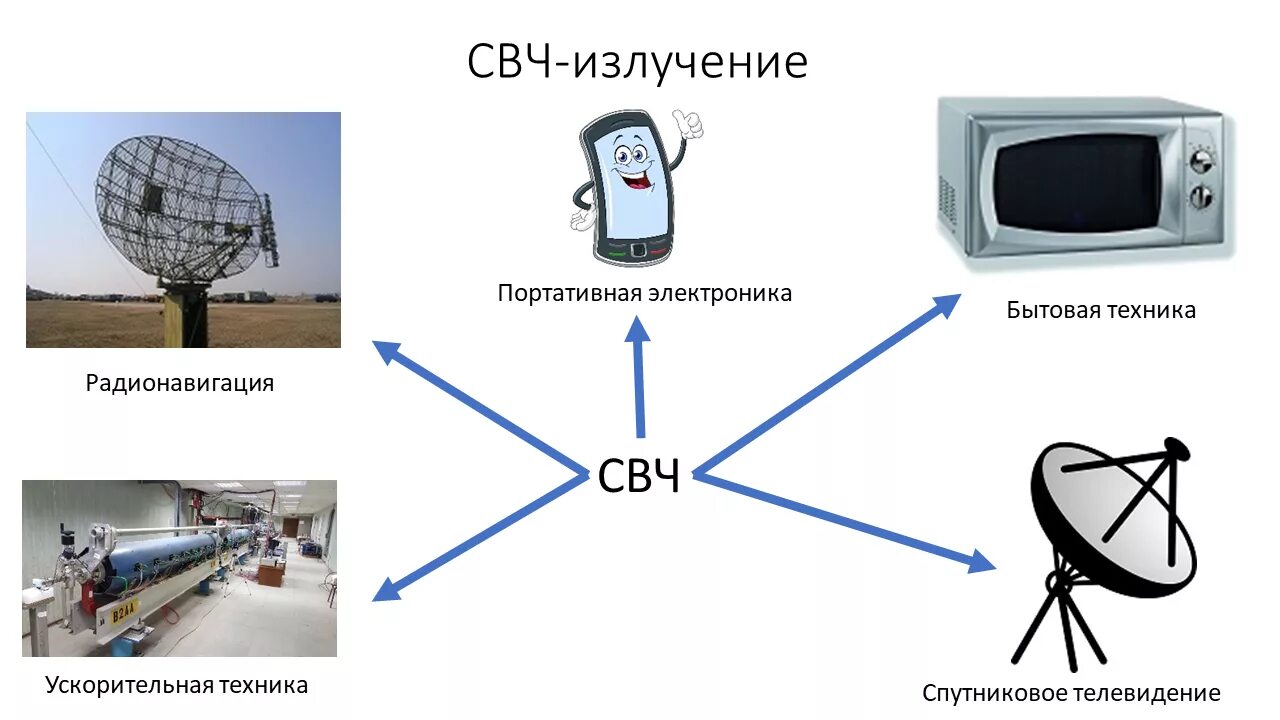 СВЧ-излучение

Портативная электроника

Бытовая техника

Радионавигация

СВЧ

B2AA

Ускорительная техника

Спутниковое телевидение